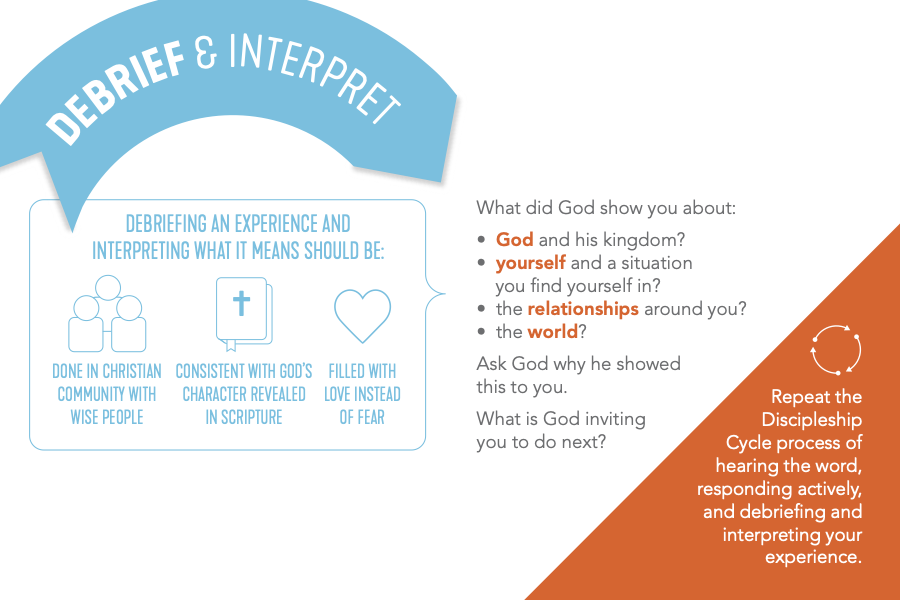 DEBRIEF & INTERPRET

DEBRIEFING AN EXPERIENCE AND INTERPRETING WHAT IT MEANS SHOULD BE:

DONE IN CHRISTIAN COMMUNITY WITH WISE PEOPLE

CONSISTENT WITH GOD'S CHARACTER REVEALED IN SCRIPTURE

FILLED WITH LOVE INSTEAD OF FEAR

What did God show you about:

• God and his kingdom?
• yourself and a situation you find yourself in?
• the relationships around you?
• the world?

Ask God why he showed this to you.

What is God inviting you to do next?

Repeat the Discipleship Cycle process of hearing the word, responding actively, and debriefing and interpreting your experience.